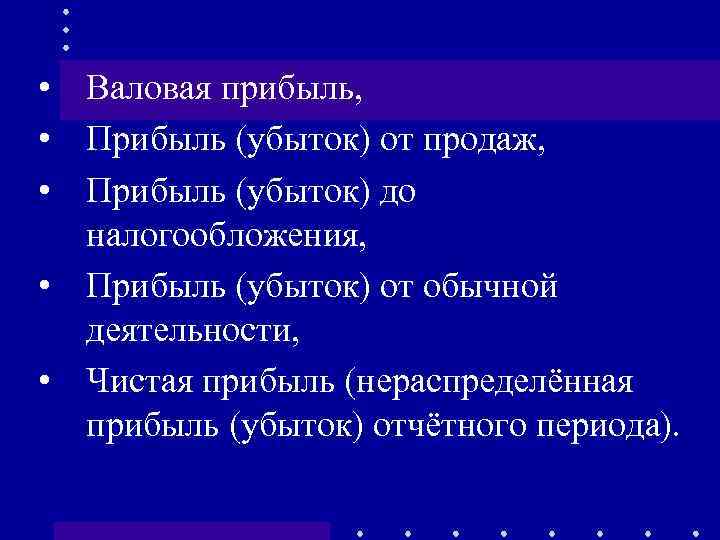 • Валовая прибыль,
• Прибыль (убыток) от продаж,
• Прибыль (убыток) до налогообложения,
• Прибыль (убыток) от обычной деятельности,
• Чистая прибыль (нераспределённая прибыль (убыток) отчётного периода).